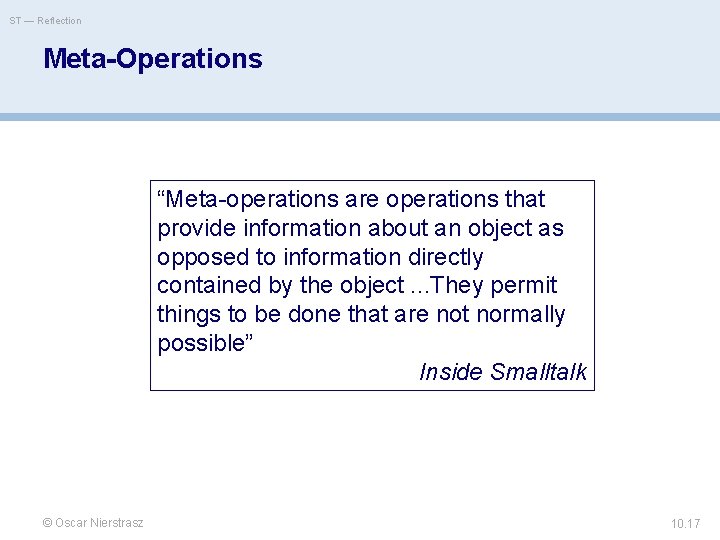 ST — Reflection

Meta-Operations

“Meta-operations are operations that provide information about an object as opposed to information directly contained by the object ...They permit things to be done that are not normally possible”

Inside Smalltalk

© Oscar Nierstrasz

10.17